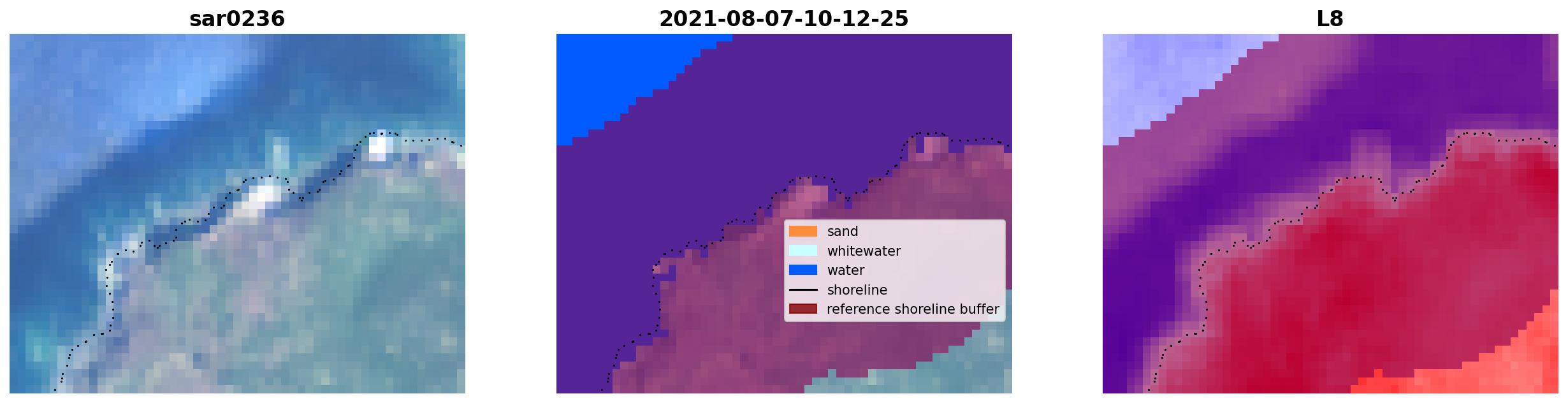 sar0236

2021-08-07-10-12-25

sand
whitewater
water
shoreline
reference shoreline buffer

L8